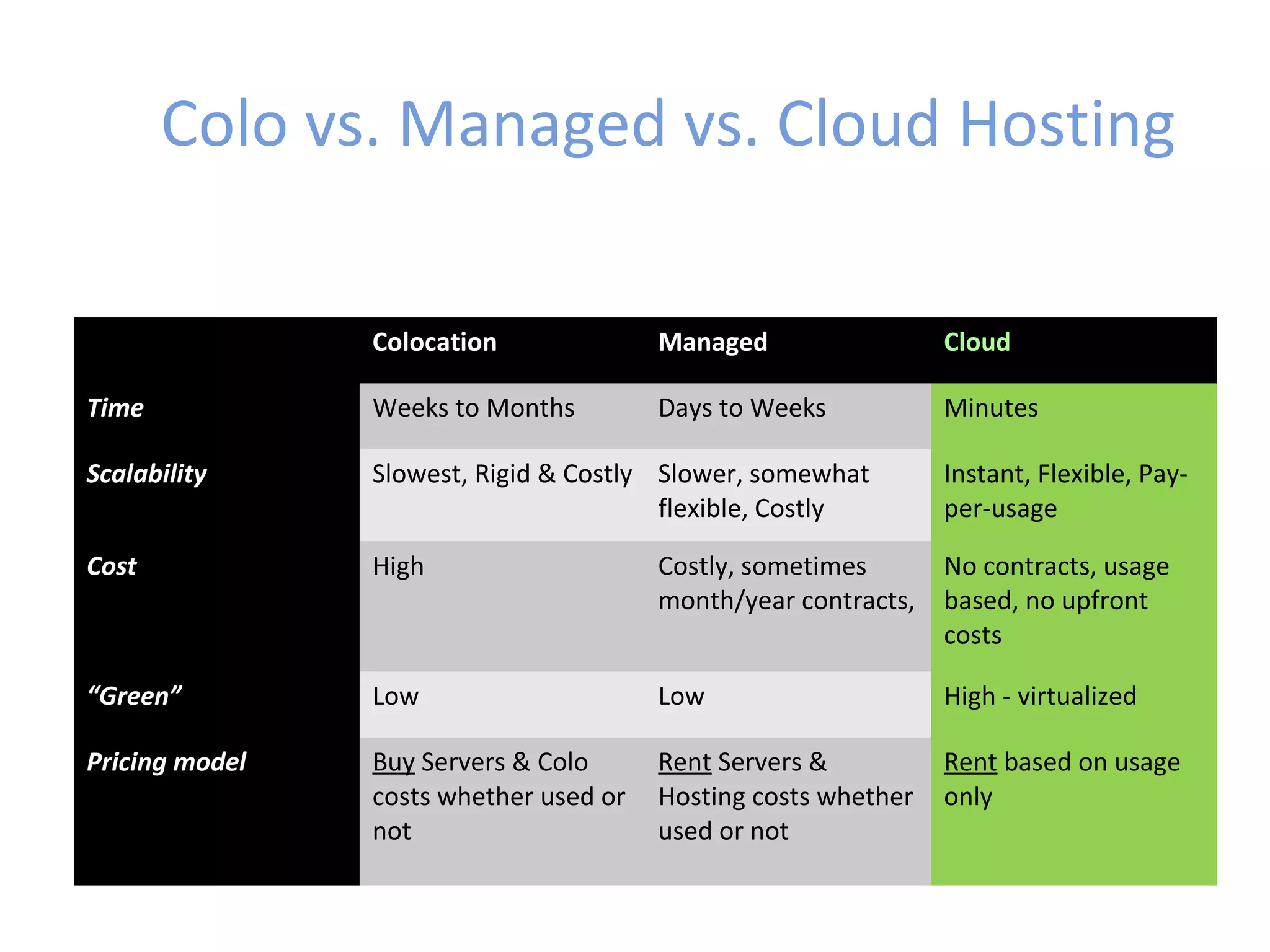 Colo vs. Managed vs. Cloud Hosting

| | Colocation | Managed | Cloud |
|---|---|---|---|
| Time | Weeks to Months | Days to Weeks | Minutes |
| Scalability | Slowest, Rigid & Costly | Slower, somewhat flexible, Costly | Instant, Flexible, Pay-per-usage |
| Cost | High | Costly, sometimes month/year contracts, | No contracts, usage based, no upfront costs |
| “Green” | Low | Low | High - virtualized |
| Pricing model | Buy Servers & Colo costs whether used or not | Rent Servers & Hosting costs whether used or not | Rent based on usage only |